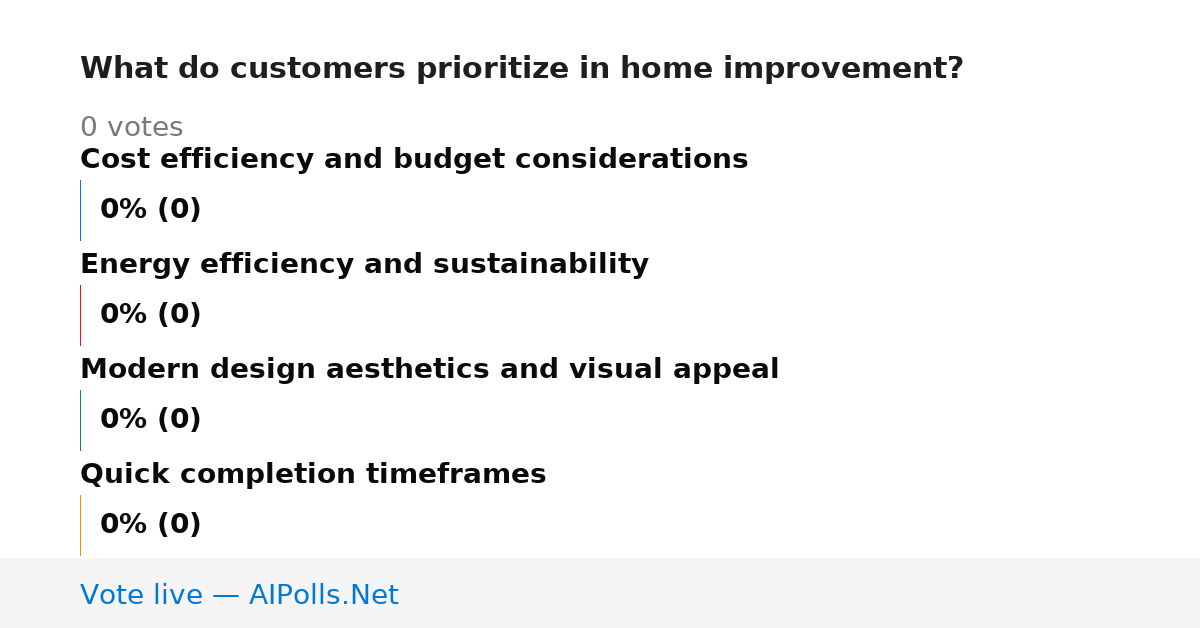 What do customers prioritize in home improvement?

0 votes

Cost efficiency and budget considerations

0% (0)

Energy efficiency and sustainability

0% (0)

Modern design aesthetics and visual appeal

0% (0)

Quick completion timeframes

0% (0)

Vote live — AIPolls.Net